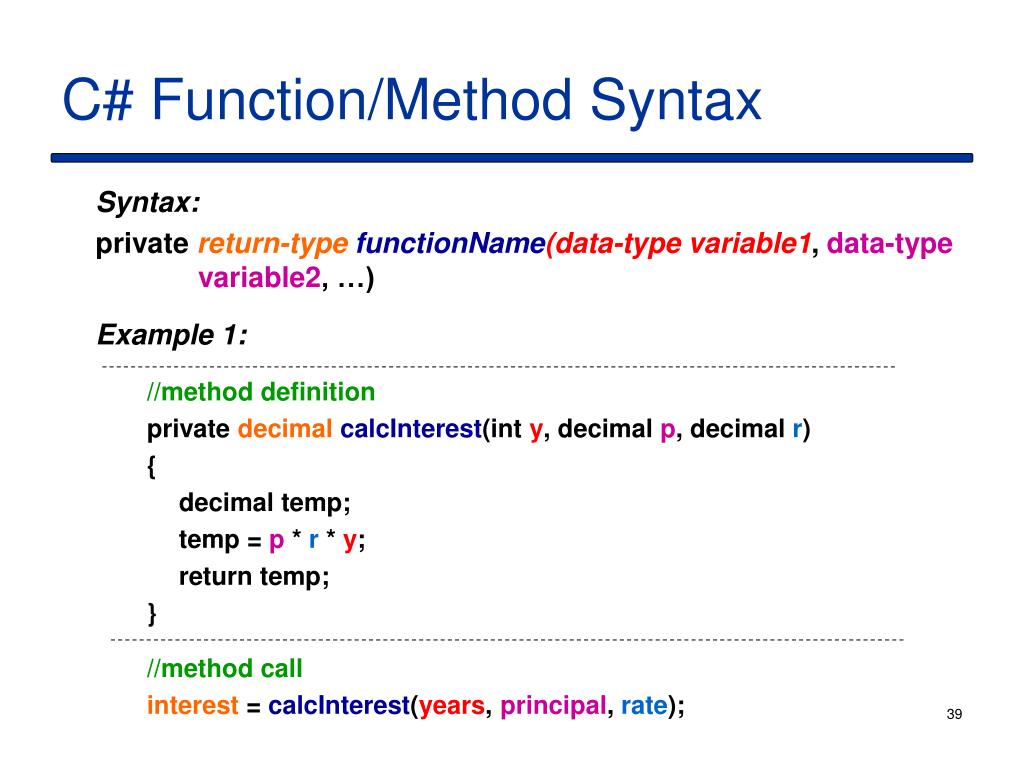 C# Function/Method Syntax

Syntax:

private return-type functionName(data-type variable1, data-type variable2, …)

Example 1:

//method definition
private decimal calcInterest(int y, decimal p, decimal r)
{
decimal temp;
temp = p * r * y;
return temp;
}

//method call
interest = calcInterest(years, principal, rate);

39